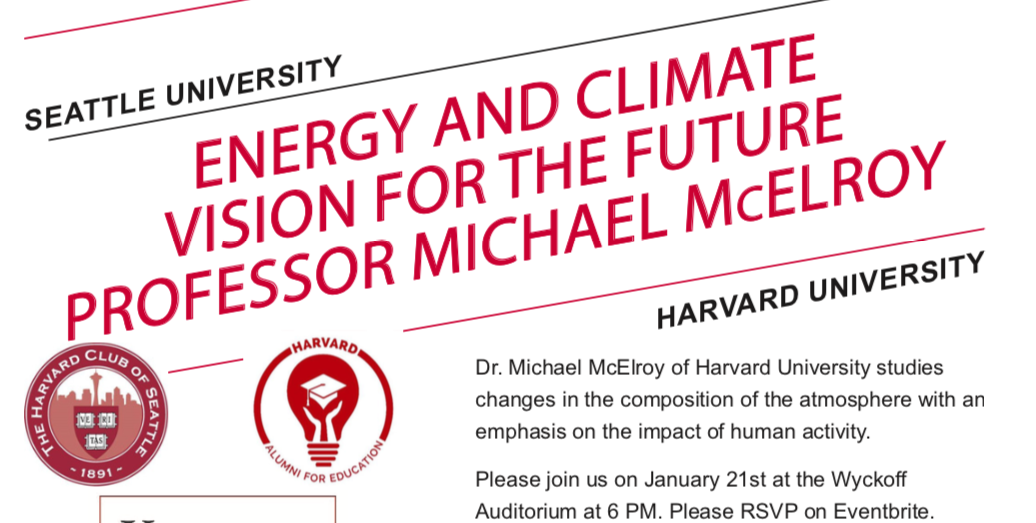 SEATTLE UNIVERSITY

ENERGY AND CLIMATE VISION FOR THE FUTURE PROFESSOR MICHAEL McELROY

HARVARD UNIVERSITY

THE HARVARD CLUB OF SEATTLE
VE RI TAS
· 1891 ·

HARVARD
ALUMNI FOR EDUCATION

Dr. Michael McElroy of Harvard University studies changes in the composition of the atmosphere with an emphasis on the impact of human activity.

Please join us on January 21st at the Wyckoff Auditorium at 6 PM. Please RSVP on Eventbrite.